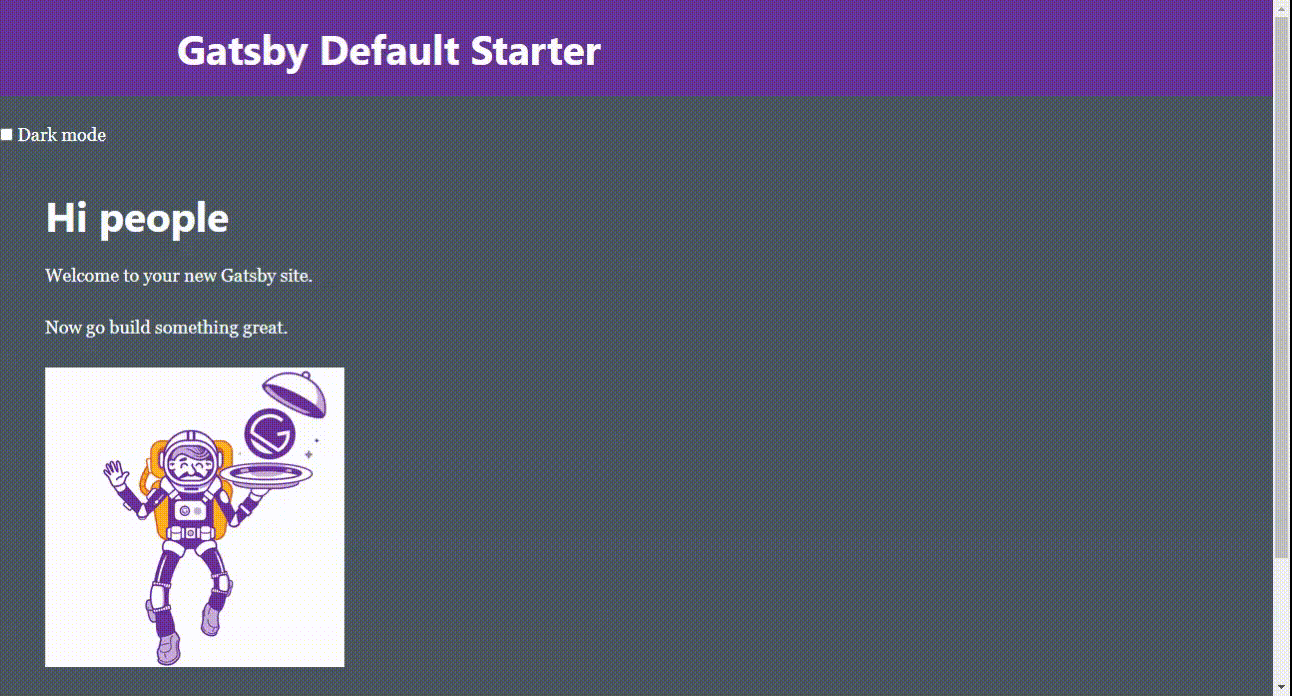 Gatsby Default Starter

Dark mode

Hi people

Welcome to your new Gatsby site.

Now go build something great.